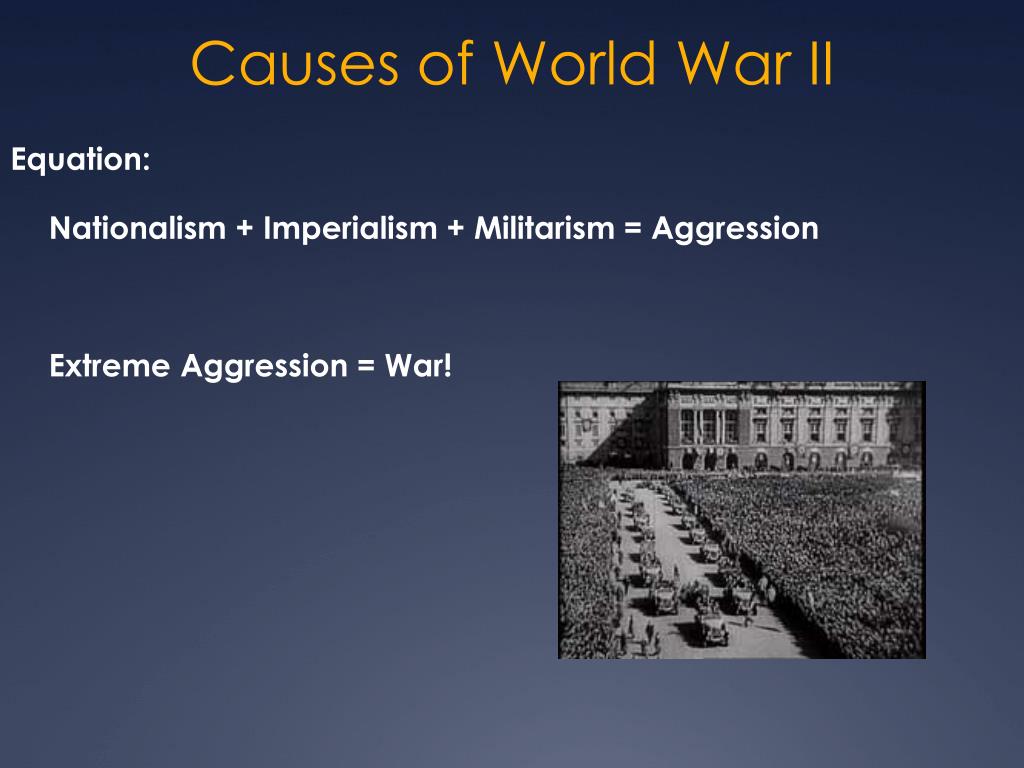 Causes of World War II

Equation:

Nationalism + Imperialism + Militarism = Aggression

Extreme Aggression = War!